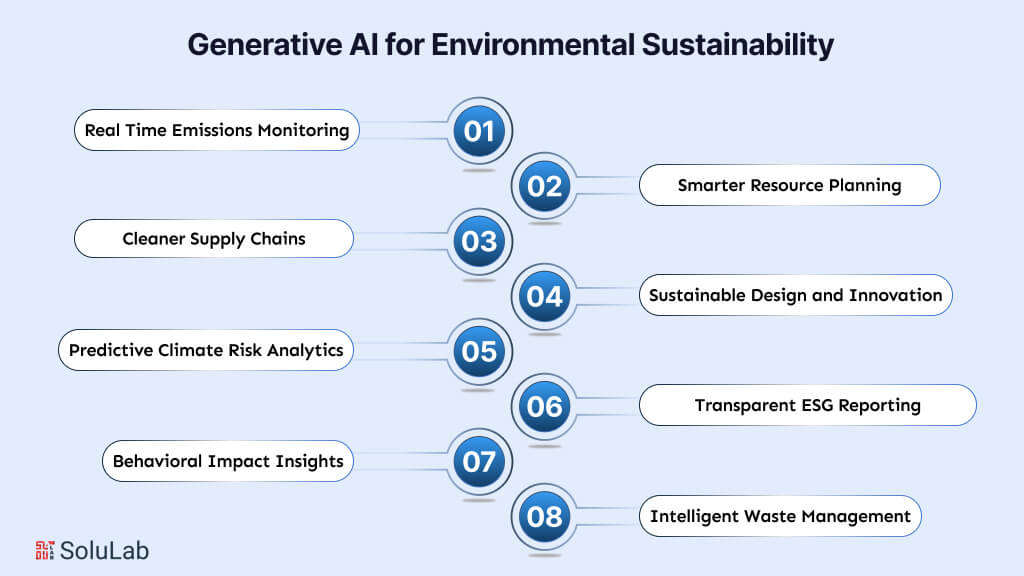 Generative AI for Environmental Sustainability

Real Time Emissions Monitoring
01

02
Smarter Resource Planning

Cleaner Supply Chains
03

04
Sustainable Design and Innovation

Predictive Climate Risk Analytics
05

06
Transparent ESG Reporting

Behavioral Impact Insights
07

08
Intelligent Waste Management

SoluLab